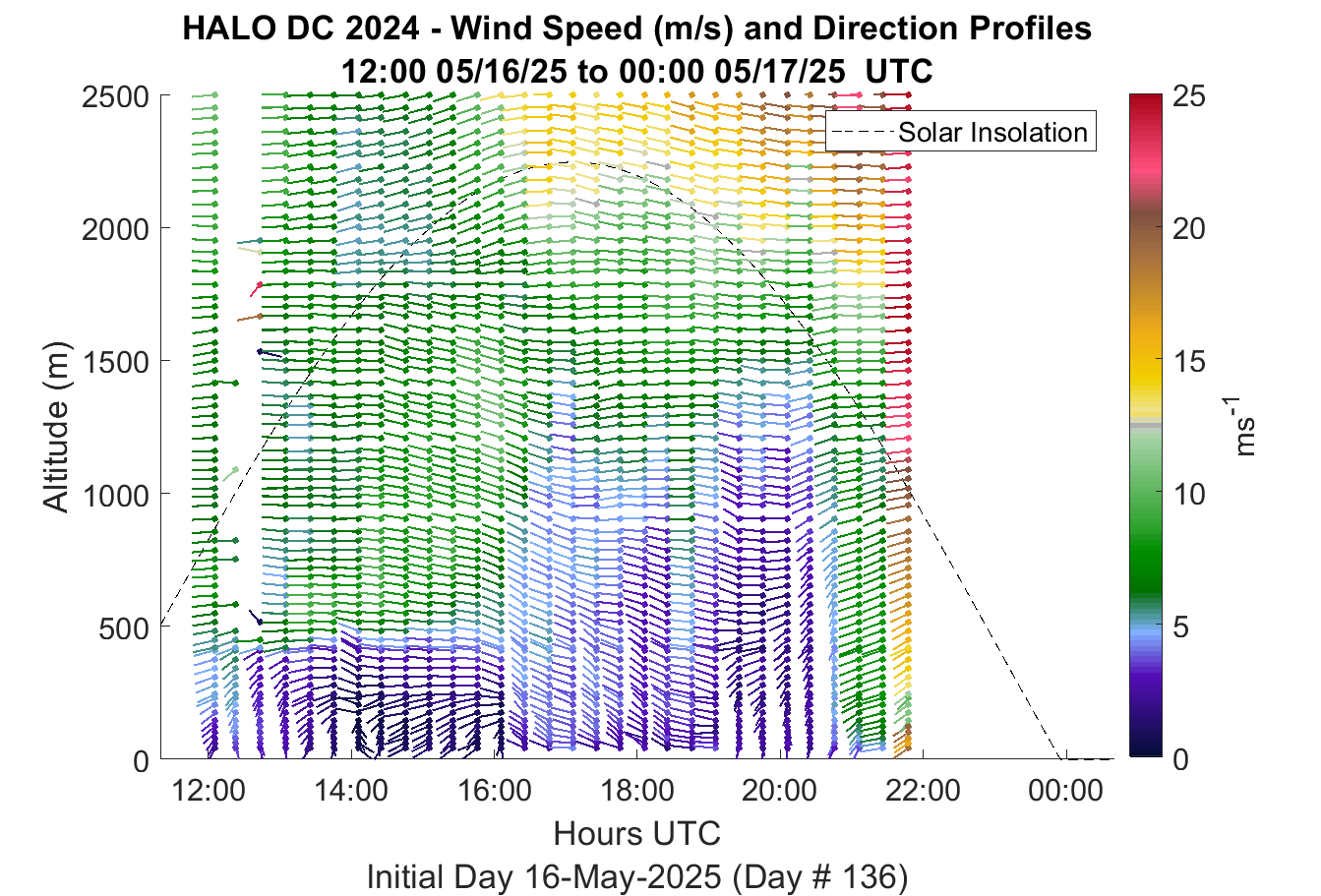 HALO DC 2024 - Wind Speed (m/s) and Direction Profiles
12:00 05/16/25 to 00:00 05/17/25 UTC

Solar Insolation

Altitude (m)

2500
2000
1500
1000
500
0

12:00
14:00
16:00
18:00
20:00
22:00
00:00

Hours UTC

Initial Day 16-May-2025 (Day # 136)

25
20
15
10
5
0

$ms^{-1}$